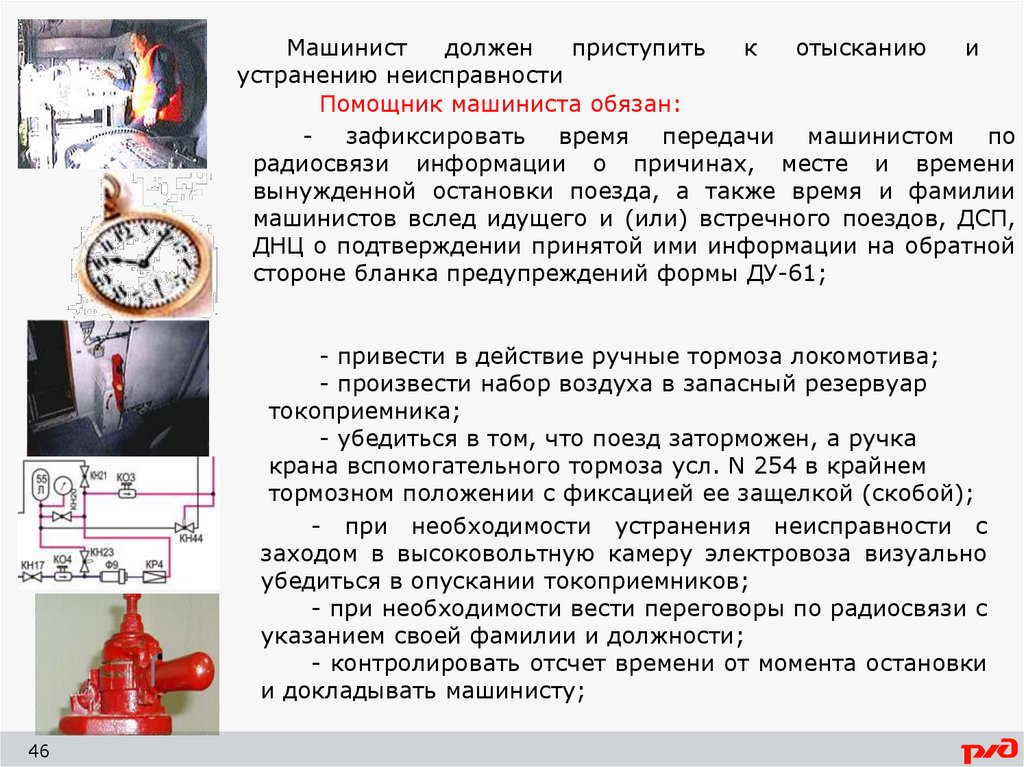 Машинист должен приступить к отысканию и устранению неисправности

Помощник машиниста обязан:

- зафиксировать время передачи машинистом по радиосвязи информации о причинах, месте и времени вынужденной остановки поезда, а также время и фамилии машинистов вслед идущего и (или) встречного поездов, ДСП, ДНЦ о подтверждении принятой ими информации на обратной стороне бланка предупреждений формы ДУ-61;

- привести в действие ручные тормоза локомотива;
- произвести набор воздуха в запасный резервуар токоприемника;
- убедиться в том, что поезд заторможен, а ручка крана вспомогательного тормоза усл. N 254 в крайнем тормозном положении с фиксацией ее защелкой (скобой);

- при необходимости устранения неисправности с заходом в высоковольтную камеру электровоза визуально убедиться в опускании токоприемников;
- при необходимости вести переговоры по радиосвязи с указанием своей фамилии и должности;
- контролировать отсчет времени от момента остановки и докладывать машинисту;

55 Л
КН21
КО3
КН20
КН44
КН17
КО4
КН23
Ф9
КР4

46

РЖД